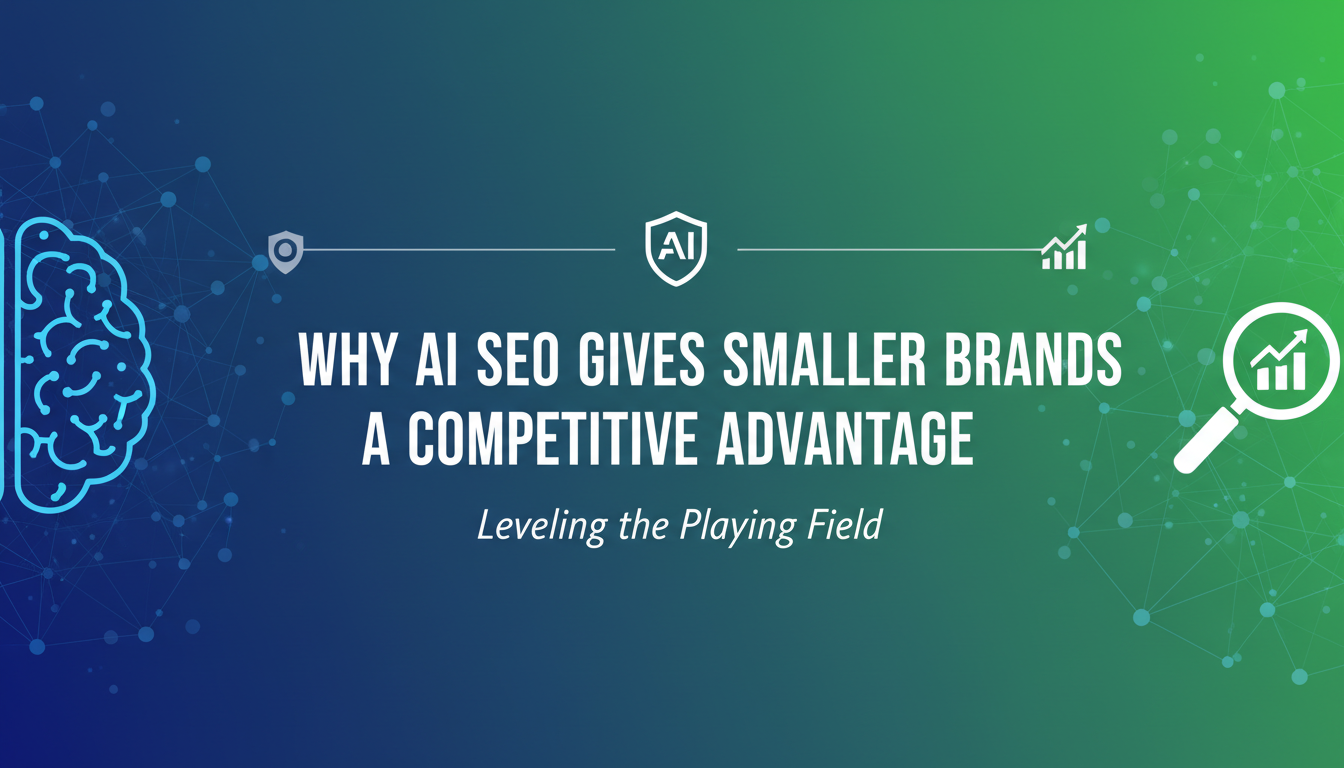 AI

WHY AI SEO GIVES SMALLER BRANDS A COMPETITIVE ADVANTAGE

Leveling the Playing Field